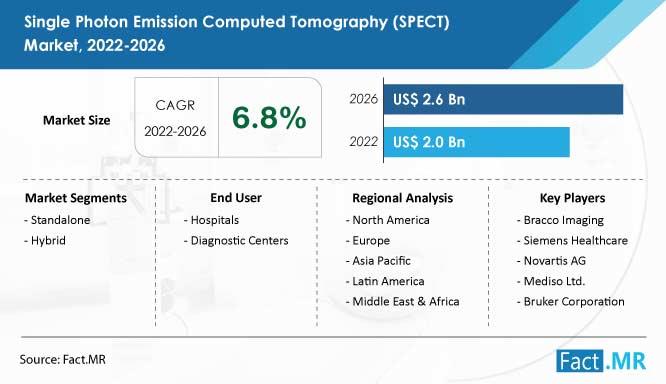 Single Photon Emission Computed Tomography (SPECT) Market, 2022-2026

Market Size

CAGR
2022-2026

6.8%

2026 US$ 2.6 Bn

2022 US$ 2.0 Bn

Market Segments
- Standalone
- Hybrid

End User
- Hospitals
- Diagnostic Centers

Regional Analysis
- North America
- Europe
- Asia Pacific
- Latin America
- Middle East & Africa

Key Players
- Bracco Imaging
- Siemens Healthcare
- Novartis AG
- Mediso Ltd.
- Bruker Corporation

Source: Fact.MR

Fact.MR